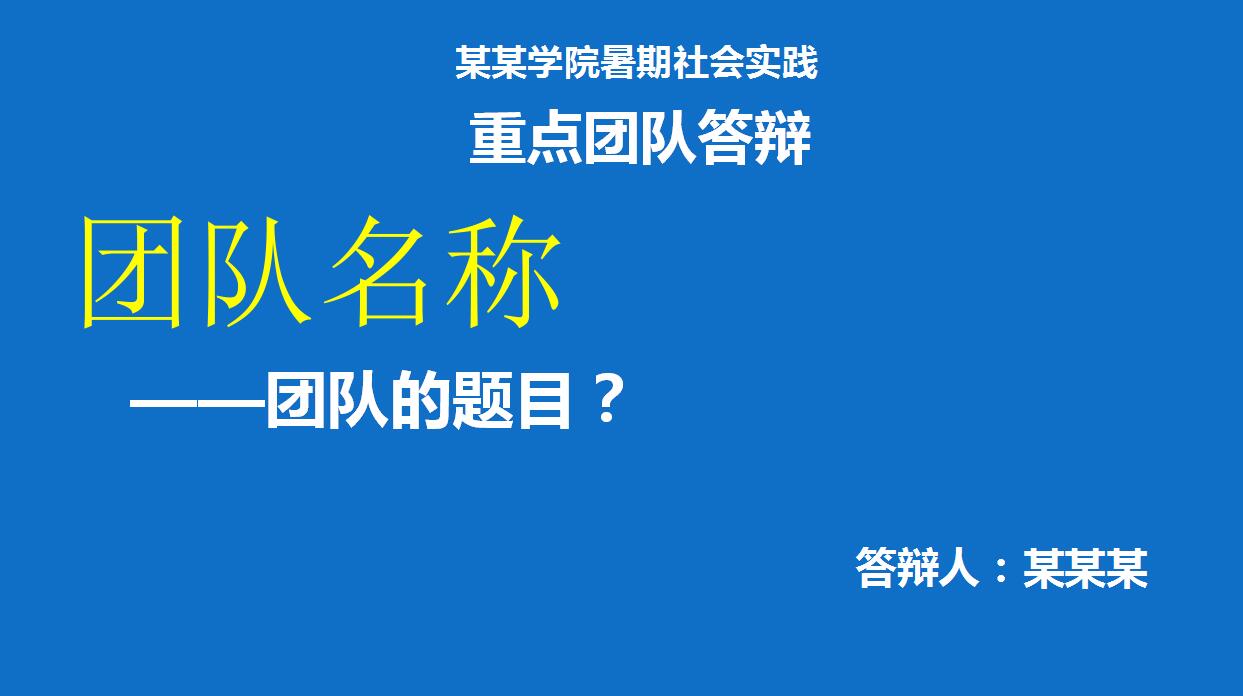 某某学院暑期社会实践

重点团队答辩

团队名称

——团队的题目？

答辩人：某某某